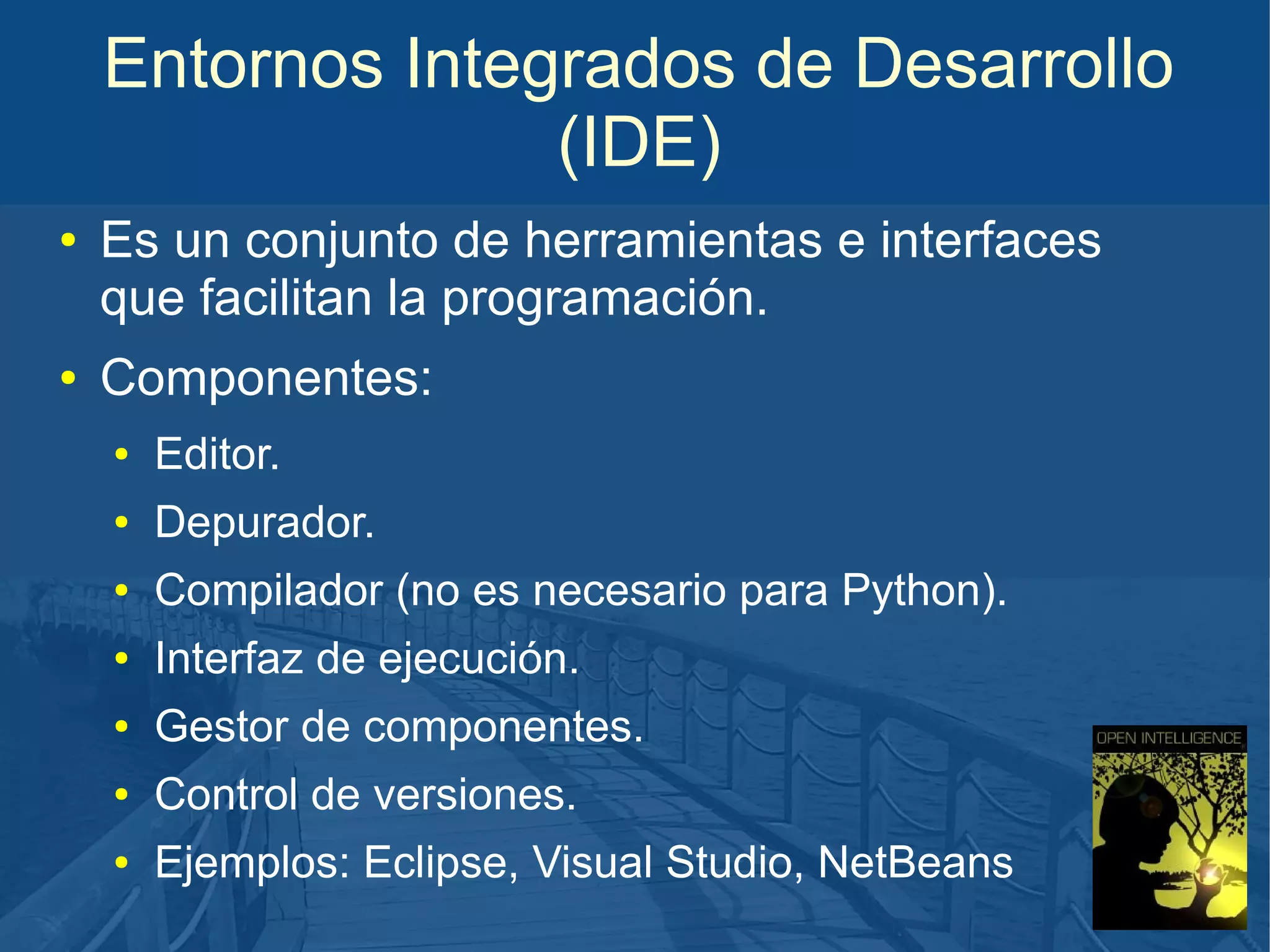 Entornos Integrados de Desarrollo (IDE)

• Es un conjunto de herramientas e interfaces que facilitan la programación.
• Componentes:
  • Editor.
  • Depurador.
  • Compilador (no es necesario para Python).
  • Interfaz de ejecución.
  • Gestor de componentes.
  • Control de versiones.
  • Ejemplos: Eclipse, Visual Studio, NetBeans

OPEN INTELLIGENCE